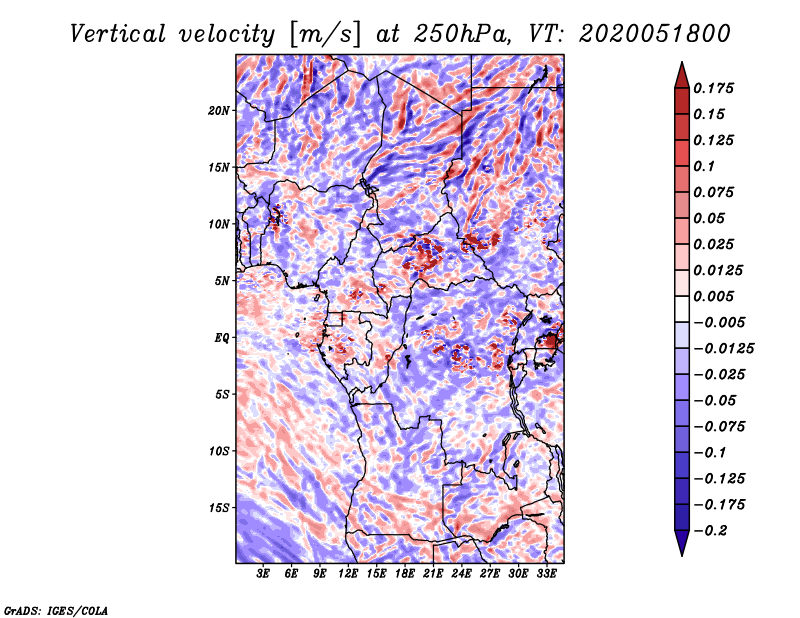 Vertical velocity [m/s] at 250hPa, VT: 2020051800

20N
15N
10N
5N
EQ
5S
10S
15S

3E 6E 9E 12E 15E 18E 21E 24E 27E 30E 33E

0.175
0.15
0.125
0.1
0.075
0.05
0.025
0.0125
0.005
−0.005
−0.0125
−0.025
−0.05
−0.075
−0.1
−0.125
−0.175
−0.2

GrADS: IGES/COLA